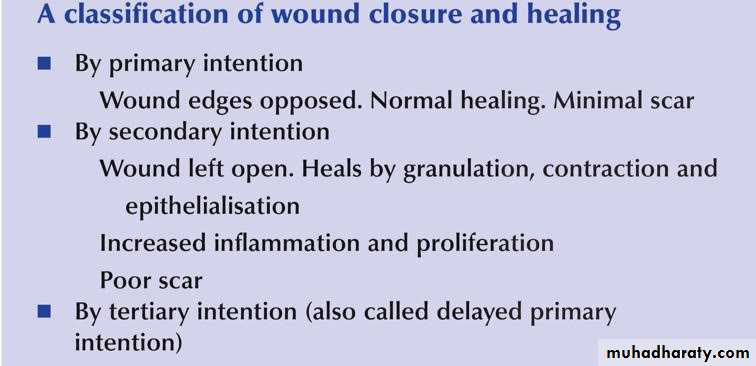 A classification of wound closure and healing

■ By primary intention

Wound edges opposed. Normal healing. Minimal scar

■ By secondary intention

Wound left open. Heals by granulation, contraction and epithelialisation

Increased inflammation and proliferation

Poor scar

■ By tertiary intention (also called delayed primary intention)

muhadharaty.com